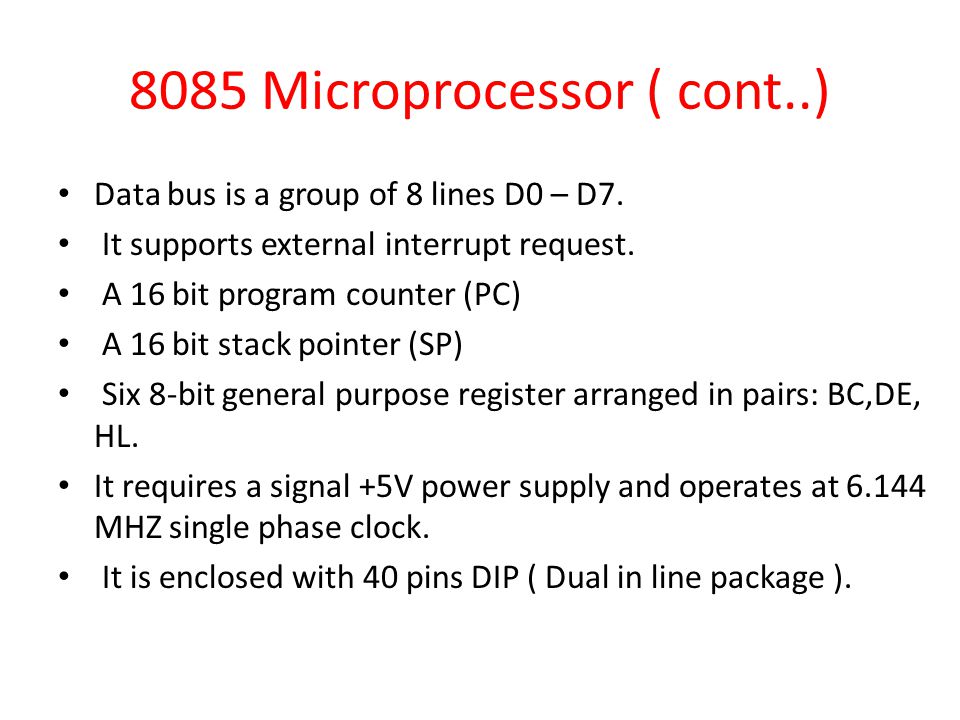 8085 Microprocessor ( cont..)

• Data bus is a group of 8 lines D0 – D7.
• It supports external interrupt request.
• A 16 bit program counter (PC)
• A 16 bit stack pointer (SP)
• Six 8-bit general purpose register arranged in pairs: BC,DE, HL.
• It requires a signal +5V power supply and operates at 6.144 MHZ single phase clock.
• It is enclosed with 40 pins DIP ( Dual in line package ).